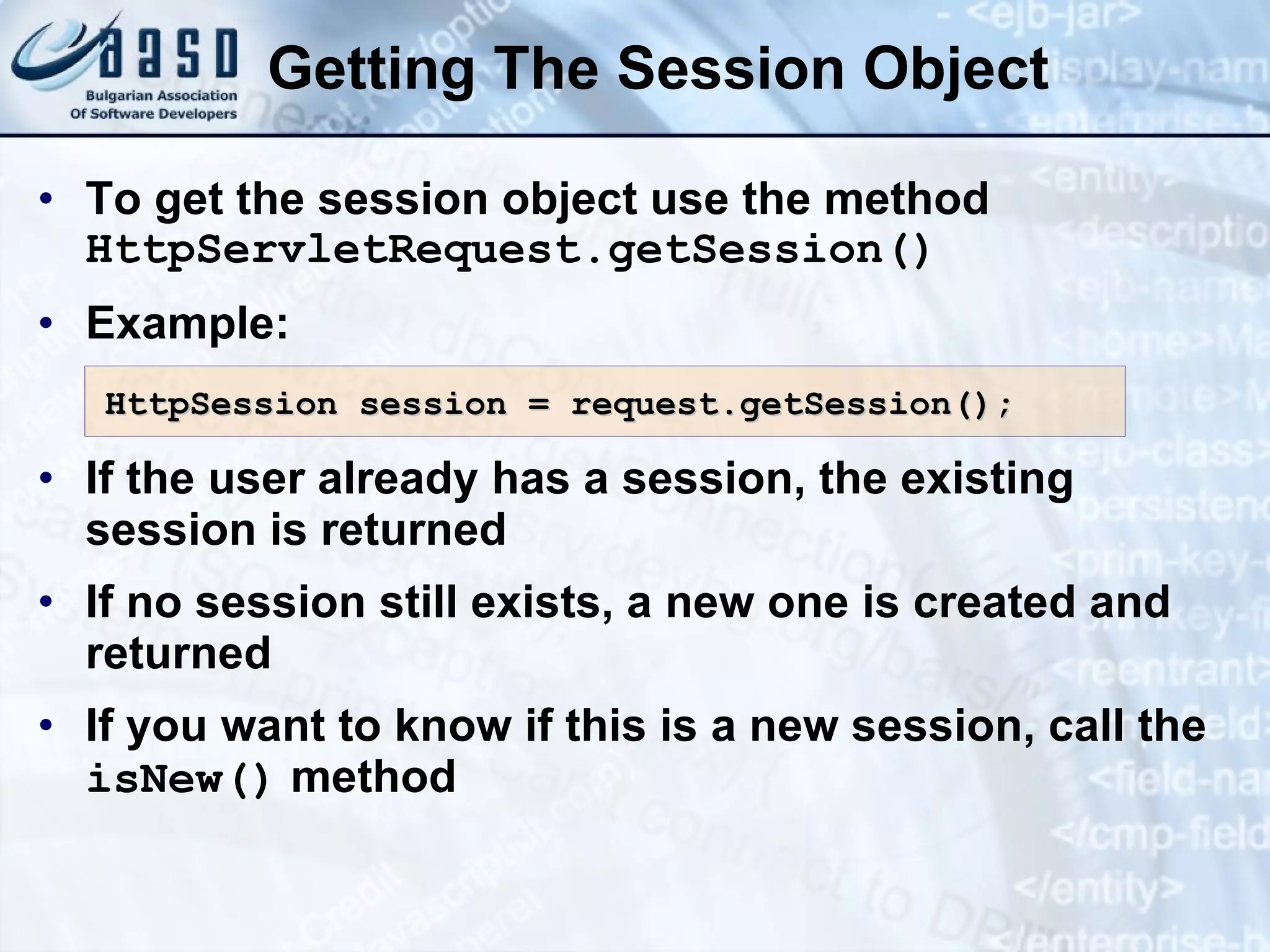 BASD
Bulgarian Association Of Software Developers

Getting The Session Object

• To get the session object use the method HttpServletRequest.getSession()

• Example:

HttpSession session = request.getSession();

• If the user already has a session, the existing session is returned

• If no session still exists, a new one is created and returned

• If you want to know if this is a new session, call the isNew() method